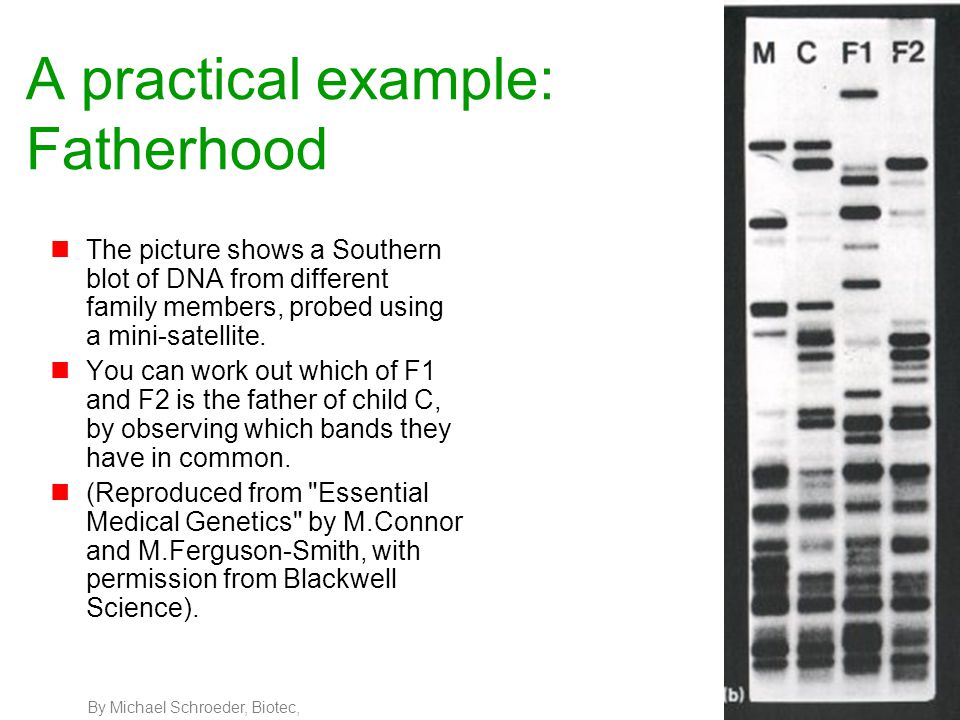 A practical example: Fatherhood

The picture shows a Southern blot of DNA from different family members, probed using a mini-satellite.

You can work out which of F1 and F2 is the father of child C, by observing which bands they have in common.

(Reproduced from "Essential Medical Genetics" by M.Connor and M.Ferguson-Smith, with permission from Blackwell Science).

M C F1 F2

(b)

By Michael Schroeder, Biotec,